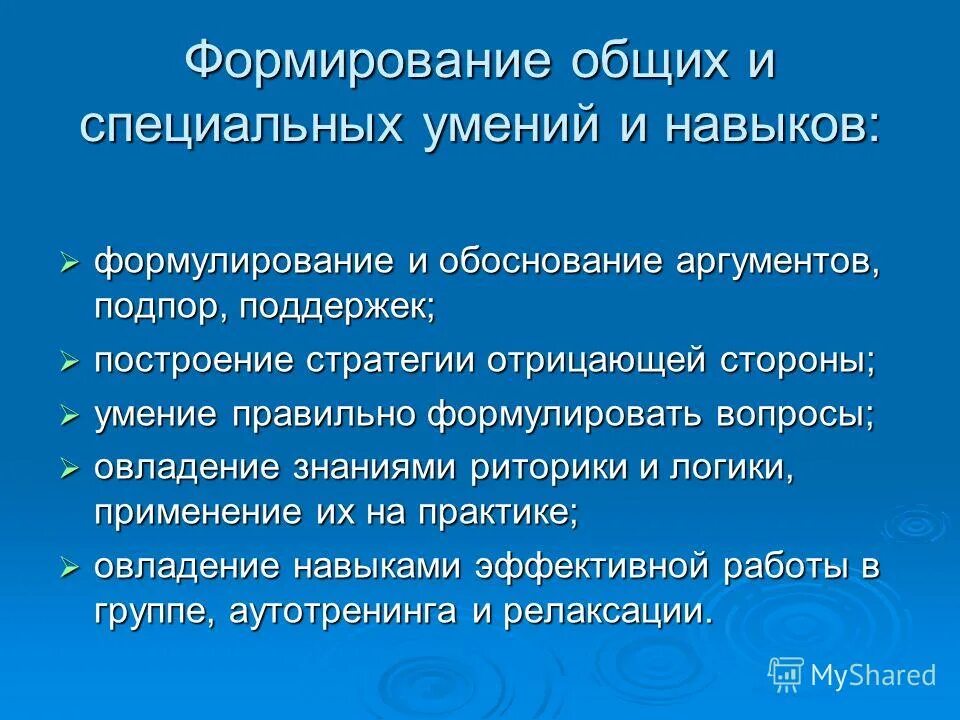 Формирование общих и специальных умений и навыков:

➢ формулирование и обоснование аргументов, подпор, поддержек;
➢ построение стратегии отрицающей стороны;
➢ умение правильно формулировать вопросы;
➢ овладение знаниями риторики и логики, применение их на практике;
➢ овладение навыками эффективной работы в группе, аутотренинга и релаксации.

MyShared